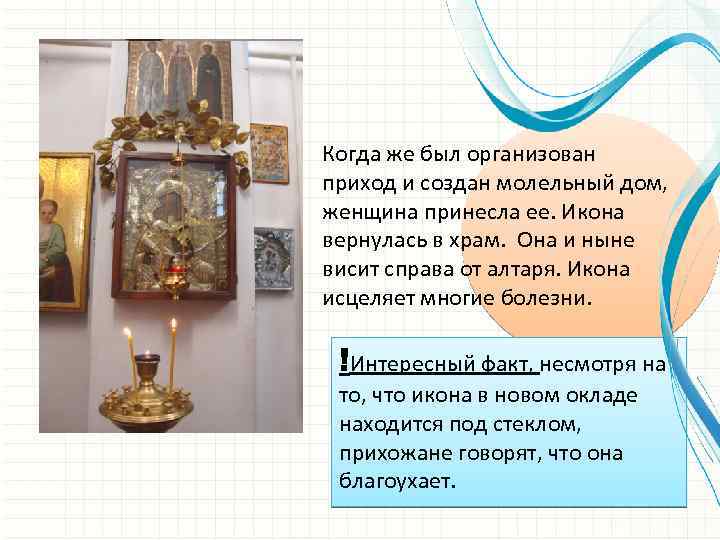 Когда же был организован приход и создан молельный дом, женщина принесла ее. Икона вернулась в храм.  Она и ныне висит справа от алтаря. Икона исцеляет многие болезни.

!Интересный факт, несмотря на то, что икона в новом окладе находится под стеклом, прихожане говорят, что она благоухает.